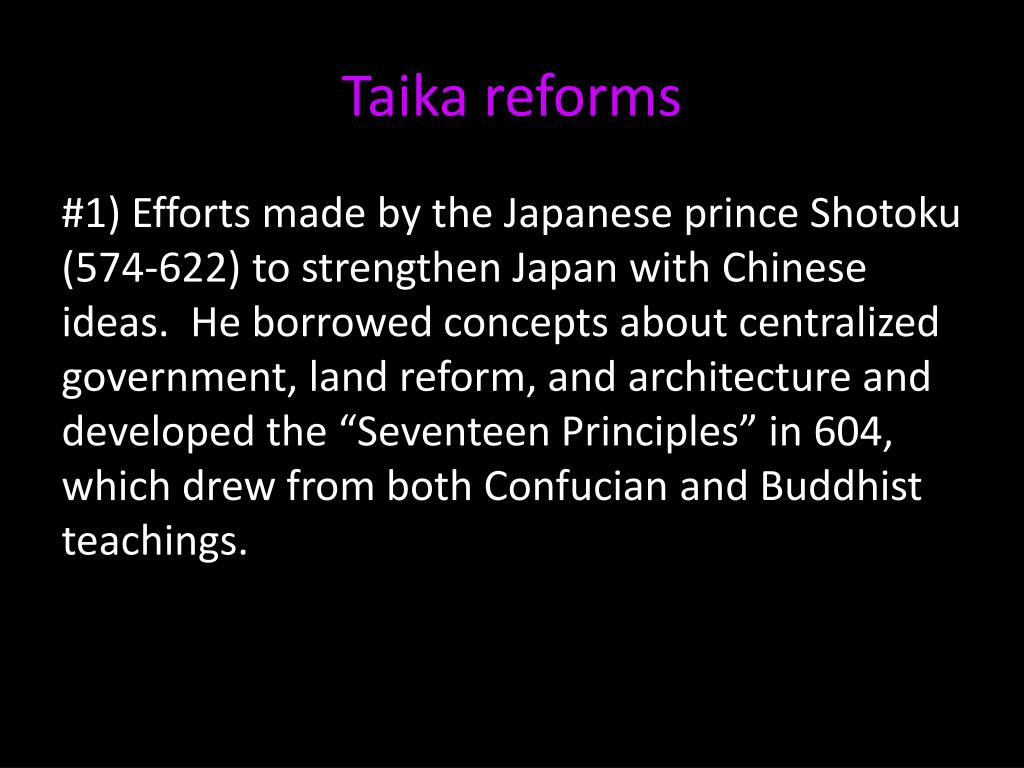 Taika reforms

#1) Efforts made by the Japanese prince Shotoku (574-622) to strengthen Japan with Chinese ideas. He borrowed concepts about centralized government, land reform, and architecture and developed the “Seventeen Principles” in 604, which drew from both Confucian and Buddhist teachings.